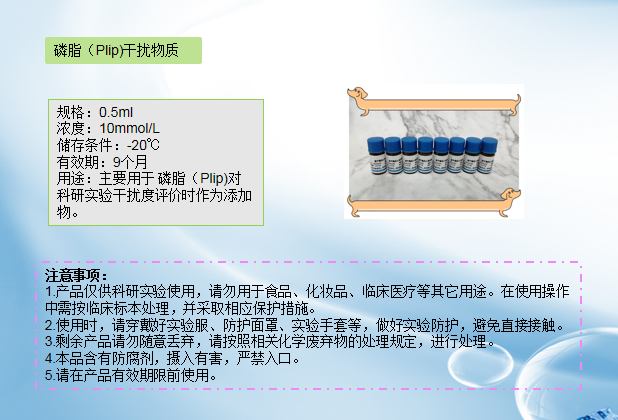 磷脂（Plip)干扰物质

规格：0.5ml
浓度：10mmol/L
储存条件：-20℃
有效期：9个月
用途：主要用于 磷脂（Plip)对科研实验干扰度评价时作为添加物。

注意事项：
1.产品仅供科研实验使用，请勿用于食品、化妆品、临床医疗等其它用途。在使用操作中需按临床标本处理，并采取相应保护措施。
2.使用时，请穿戴好实验服、防护面罩、实验手套等，做好实验防护，避免直接接触。
3.剩余产品请勿随意丢弃，请按照相关化学废弃物的处理规定，进行处理。
4.本品含有防腐剂，摄入有害，严禁入口。
5.请在产品有效期限前使用。